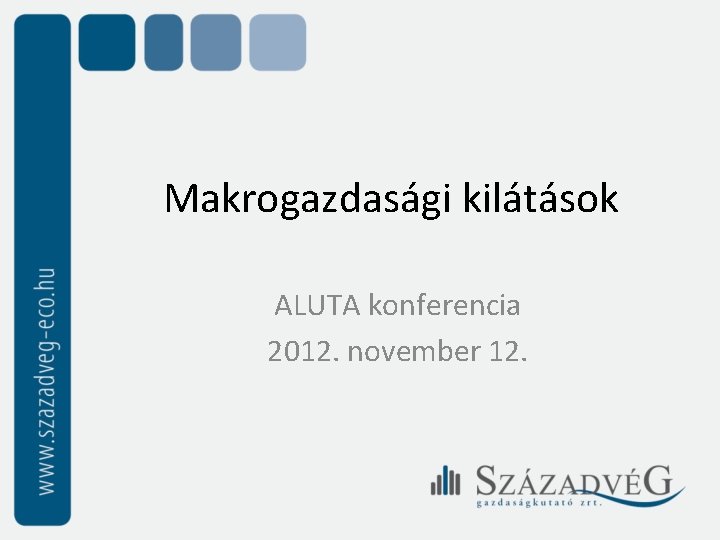 www.szazadveg-eco.hu

Makrogazdasági kilátások

ALUTA konferencia
2012. november 12.

SZÁZADVÉG
gazdaságkutató zrt.